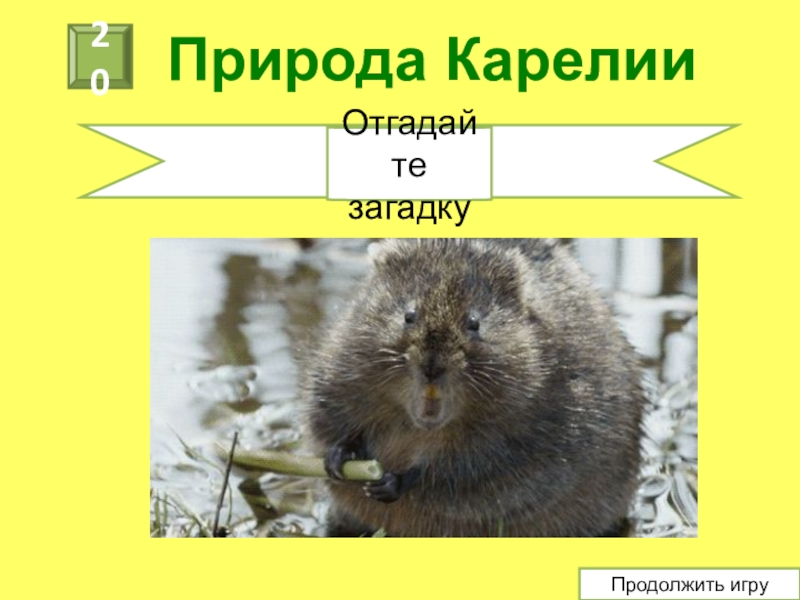 20

Природа Карелии

Отгадайте загадку

Продолжить игру